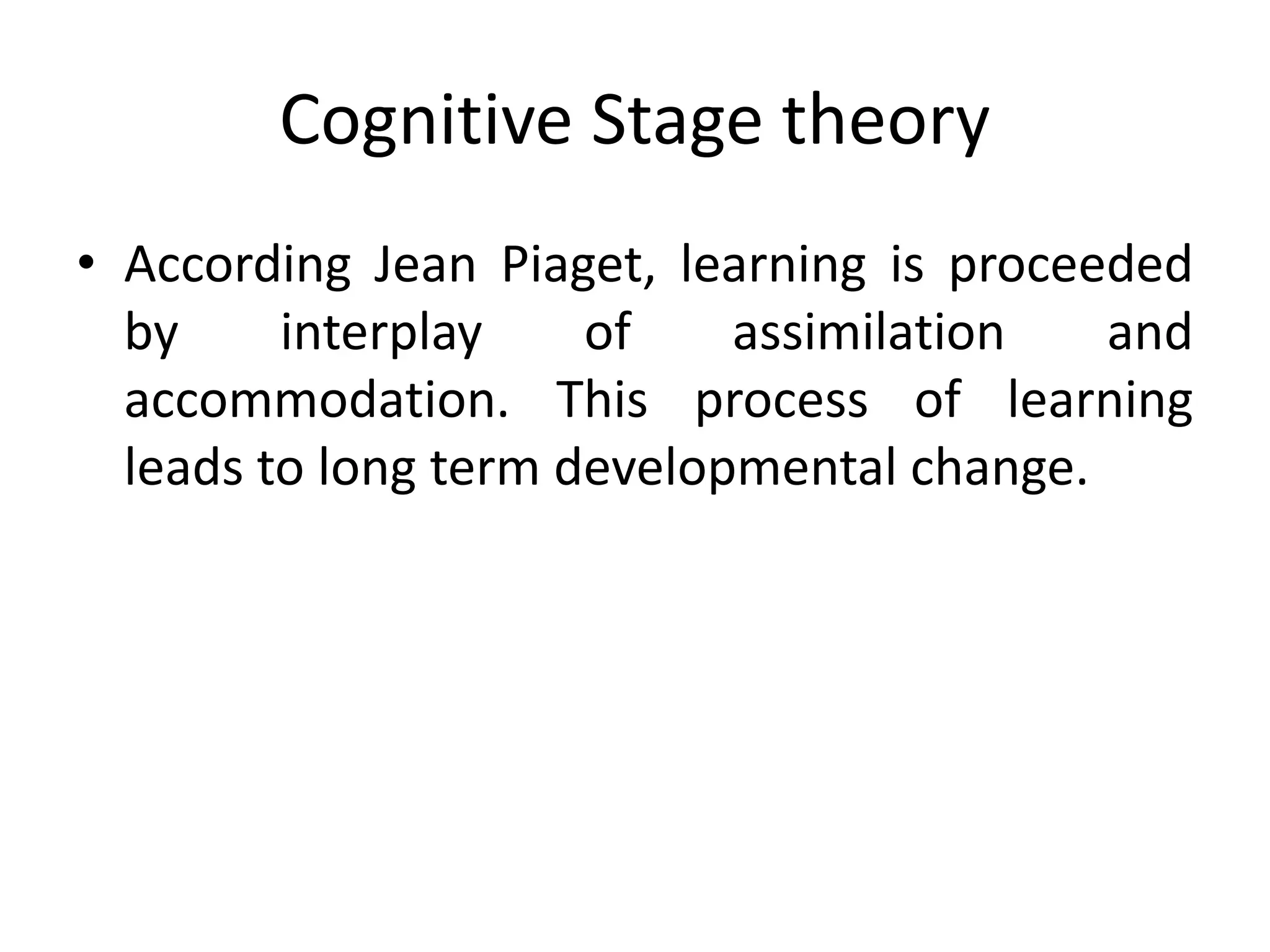 Cognitive Stage theory

• According Jean Piaget, learning is proceeded by interplay of assimilation and accommodation. This process of learning leads to long term developmental change.